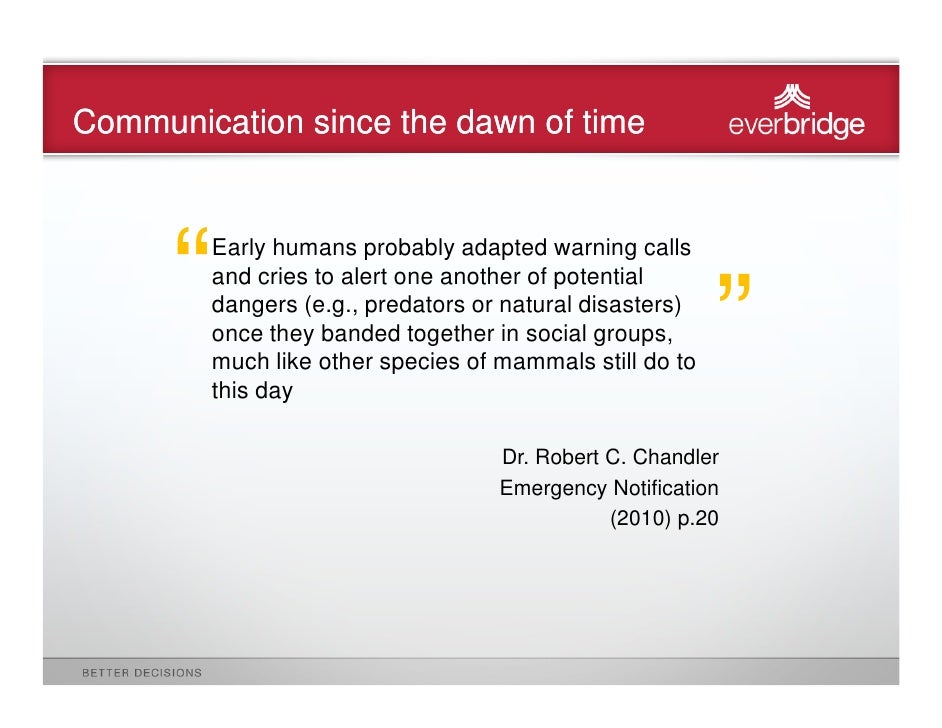 Communication since the dawn of time

everbridge

“Early humans probably adapted warning calls and cries to alert one another of potential dangers (e.g., predators or natural disasters) once they banded together in social groups, much like other species of mammals still do to this day”

Dr. Robert C. Chandler
Emergency Notification
(2010) p.20

BETTER DECISIONS